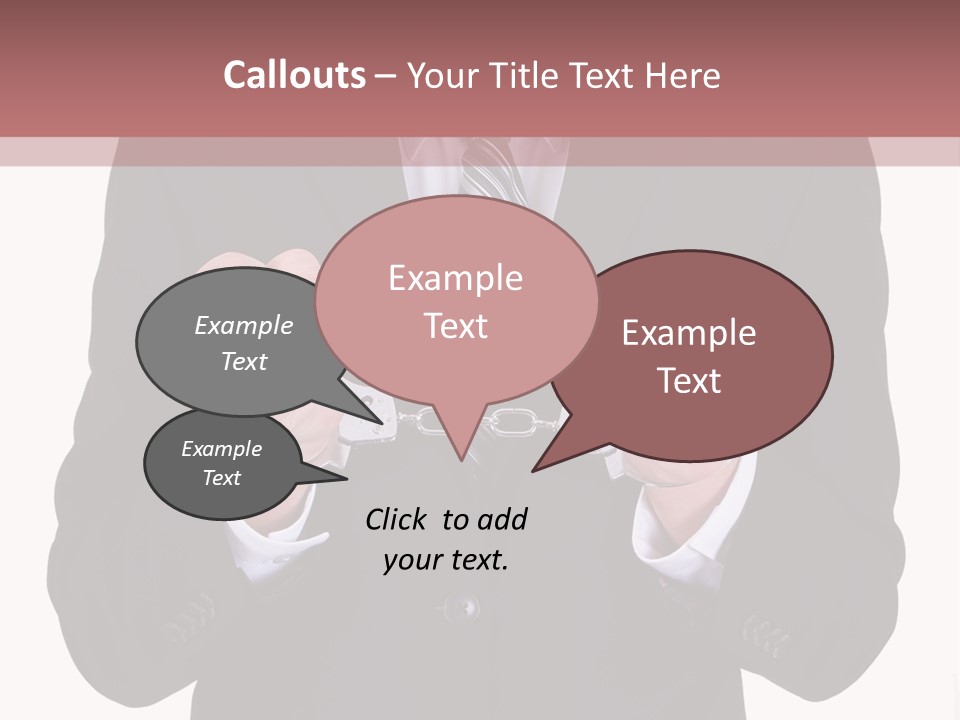 Callouts – Your Title Text Here

Example Text

Example Text

Example Text

Example Text

Click to add your text.